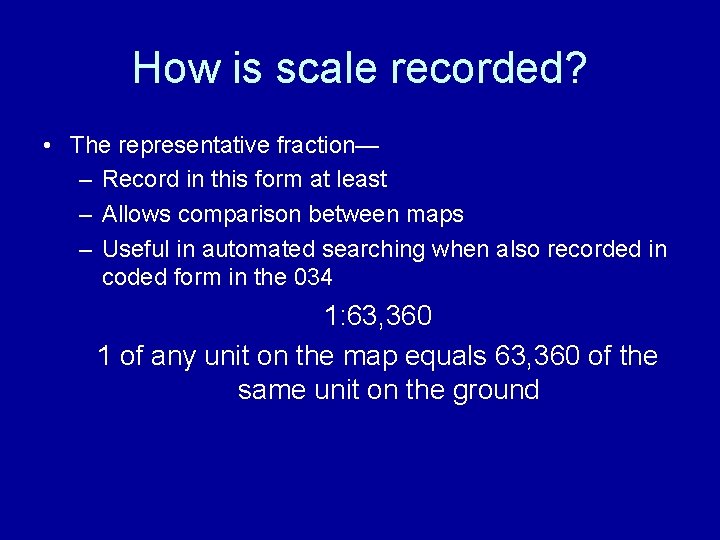 How is scale recorded?

• The representative fraction—
– Record in this form at least
– Allows comparison between maps
– Useful in automated searching when also recorded in coded form in the 034

1:63,360

1 of any unit on the map equals 63,360 of the same unit on the ground